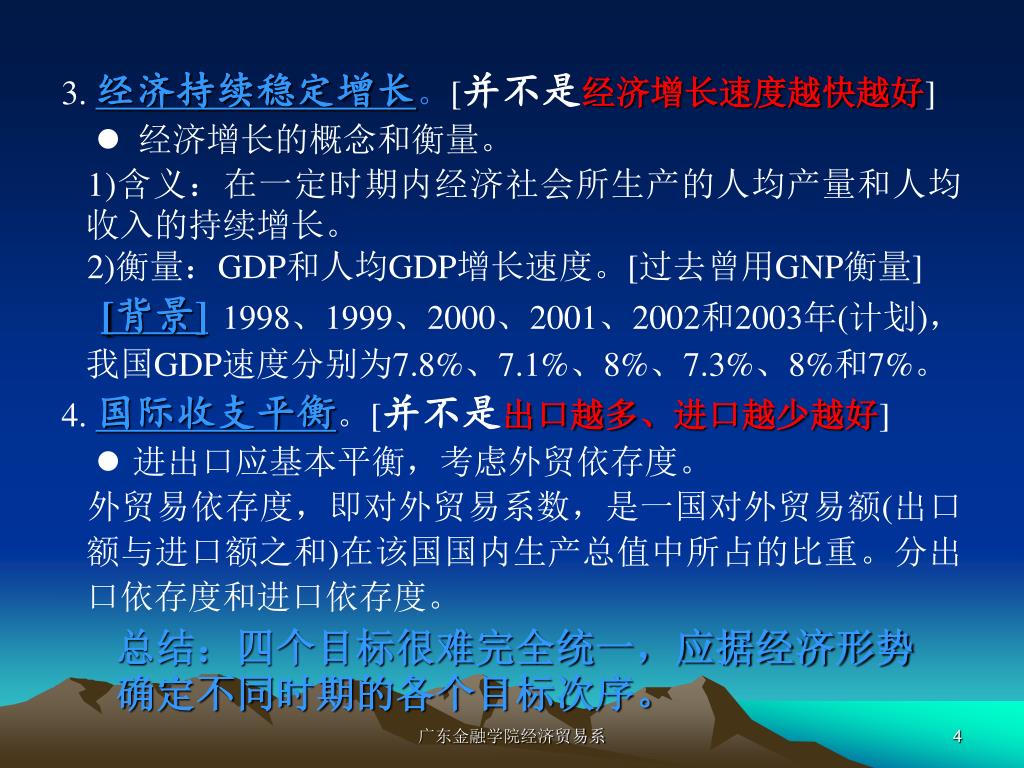 3. 经济持续稳定增长。[并不是经济增长速度越快越好]

● 经济增长的概念和衡量。

1)含义：在一定时期内经济社会所生产的人均产量和人均收入的持续增长。

2)衡量：GDP和人均GDP增长速度。[过去曾用GNP衡量]

[背景] 1998、1999、2000、2001、2002和2003年(计划)，我国GDP速度分别为7.8%、7.1%、8%、7.3%、8%和7%。

4. 国际收支平衡。[并不是出口越多、进口越少越好]

● 进出口应基本平衡，考虑外贸依存度。

外贸易依存度，即对外贸易系数，是一国对外贸易额(出口额与进口额之和)在该国国内生产总值中所占的比重。分出口依存度和进口依存度。

总结：四个目标很难完全统一，应据经济形势确定不同时期的各个目标次序。

广东金融学院经济贸易系

4